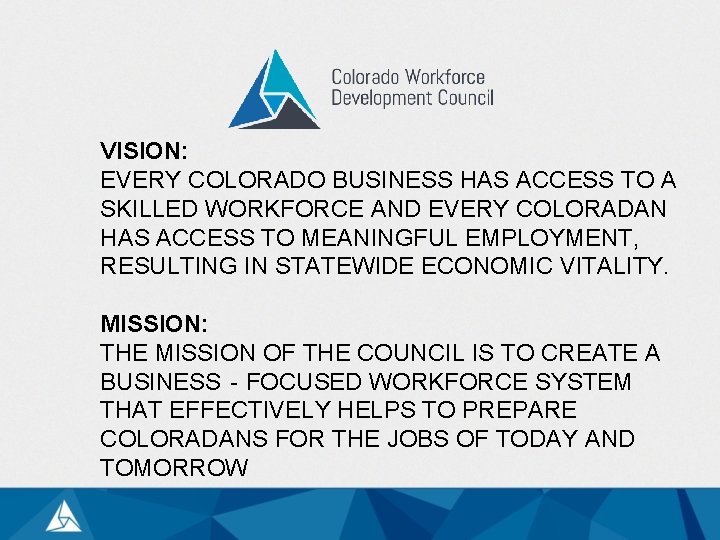 Colorado Workforce
Development Council

VISION:
EVERY COLORADO BUSINESS HAS ACCESS TO A SKILLED WORKFORCE AND EVERY COLORADAN HAS ACCESS TO MEANINGFUL EMPLOYMENT, RESULTING IN STATEWIDE ECONOMIC VITALITY.

MISSION:
THE MISSION OF THE COUNCIL IS TO CREATE A BUSINESS - FOCUSED WORKFORCE SYSTEM THAT EFFECTIVELY HELPS TO PREPARE COLORADANS FOR THE JOBS OF TODAY AND TOMORROW